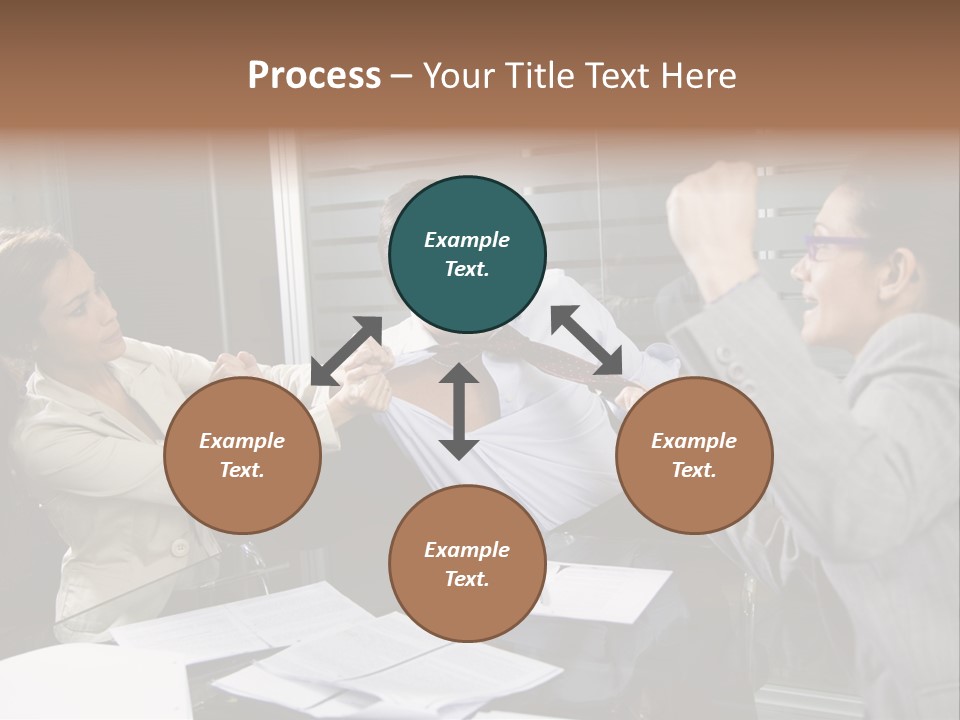 Process – Your Title Text Here

Example Text.

Example Text.

Example Text.

Example Text.